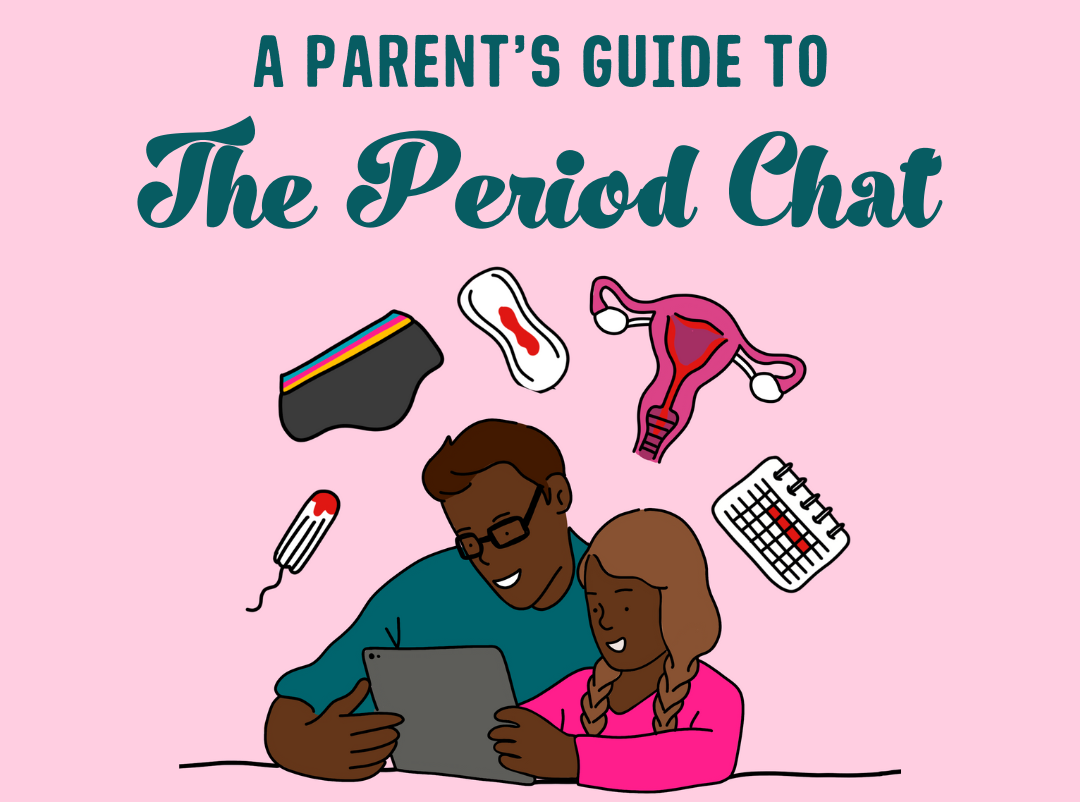 A PARENT'S GUIDE TO

The Period Chat